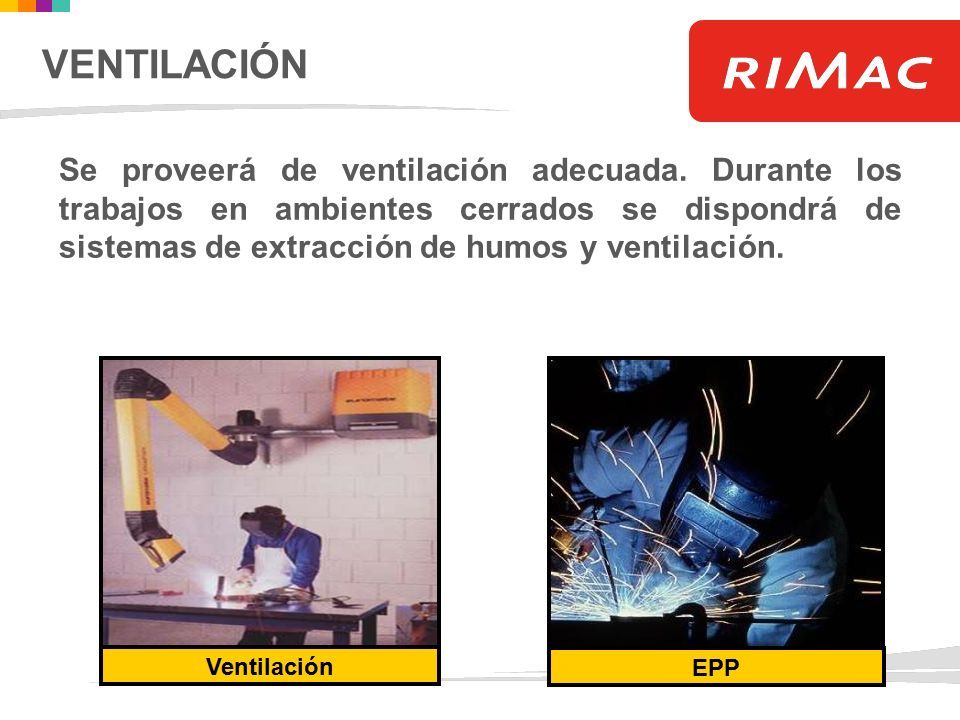 VENTILACIÓN

RIMAC

Se proveerá de ventilación adecuada. Durante los trabajos en ambientes cerrados se dispondrá de sistemas de extracción de humos y ventilación.

Ventilación

EPP